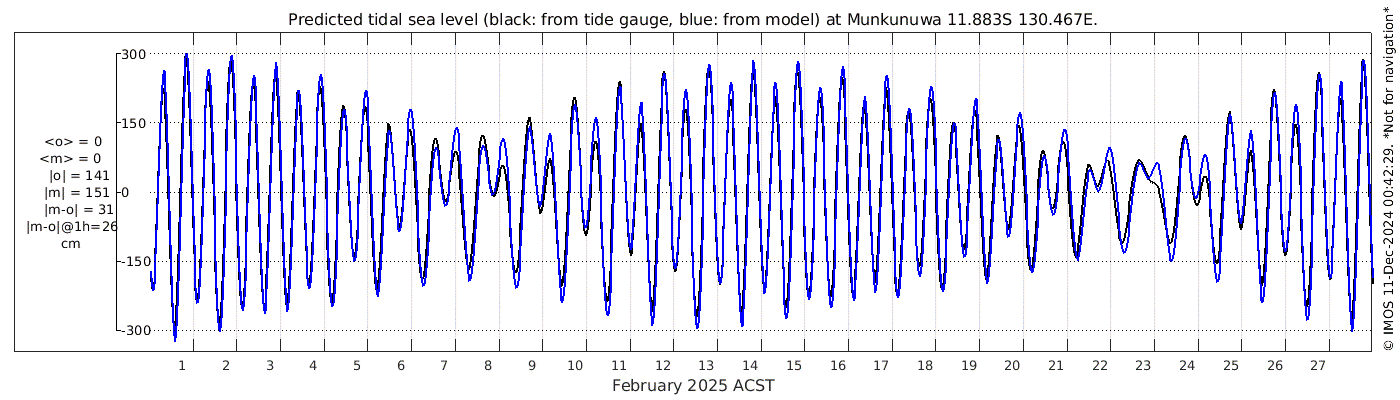 Predicted tidal sea level (black: from tide gauge, blue: from model) at Munkunuwa 11.883S 130.467E.

<o> = 0
<m> = 0
|o| = 141
|m| = 151
|m-o| = 31
|m-o|@1h=26
cm

300
150
0
-150
-300

1 2 3 4 5 6 7 8 9 10 11 12 13 14 15 16 17 18 19 20 21 22 23 24 25 26 27

February 2025 ACST

© IMOS 11-Dec-2024 00:42:29. *Not for navigation*